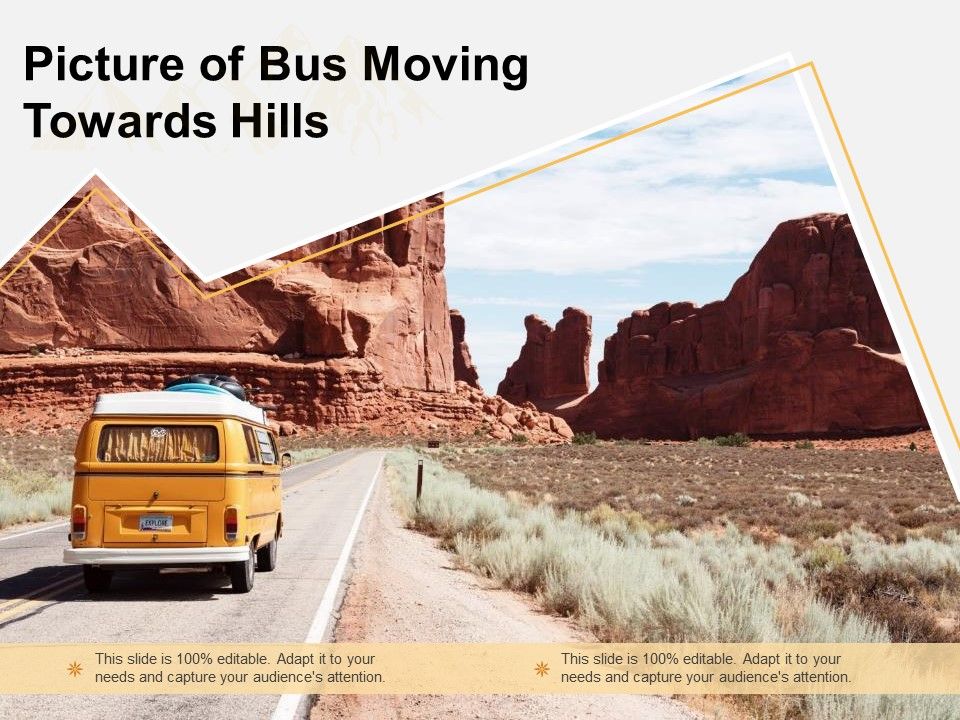 Picture of Bus Moving Towards Hills

EXPLORE

This slide is 100% editable. Adapt it to your needs and capture your audience's attention.

This slide is 100% editable. Adapt it to your needs and capture your audience's attention.